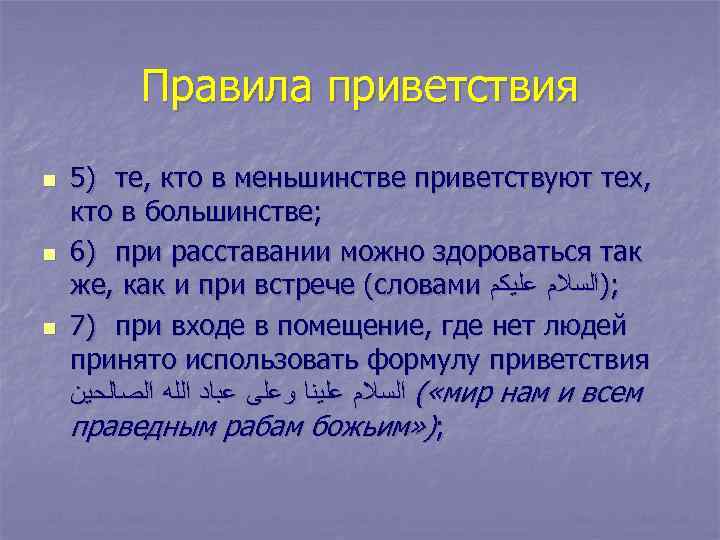 Правила приветствия

5) те, кто в меньшинстве приветствуют тех, кто в большинстве;

6) при расставании можно здороваться так же, как и при встрече (словами السلام عليكم);

7) при входе в помещение, где нет людей принято использовать формулу приветствия السلام علينا وعلى عباد الله الصالحين («мир нам и всем праведным рабам божьим»);